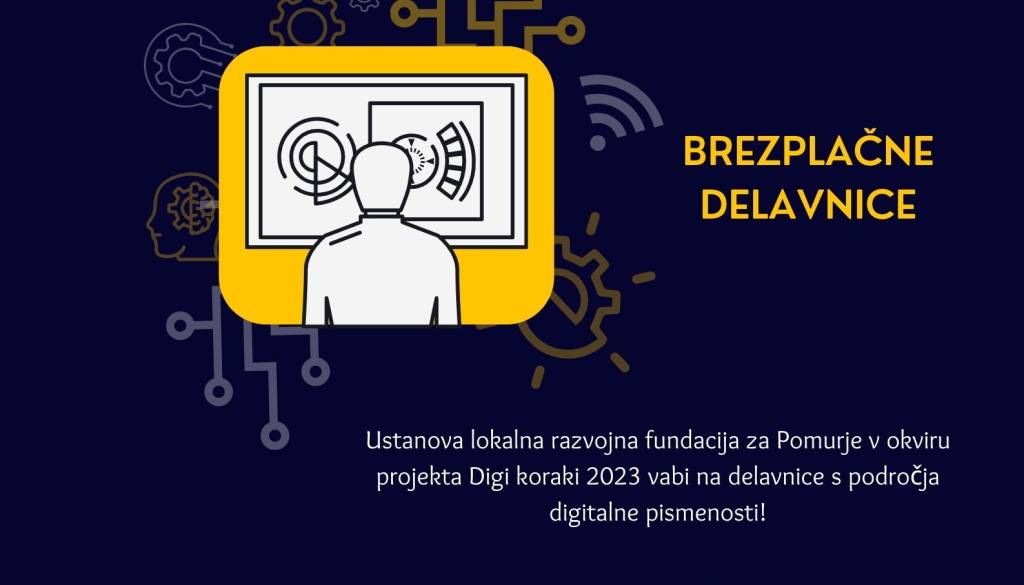 BREZPLAČNE DELAVNICE

Ustanova lokalna razvojna fundacija za Pomurje v okviru projekta Digi koraki 2023 vabi na delavnice s področja digitalne pismenosti!